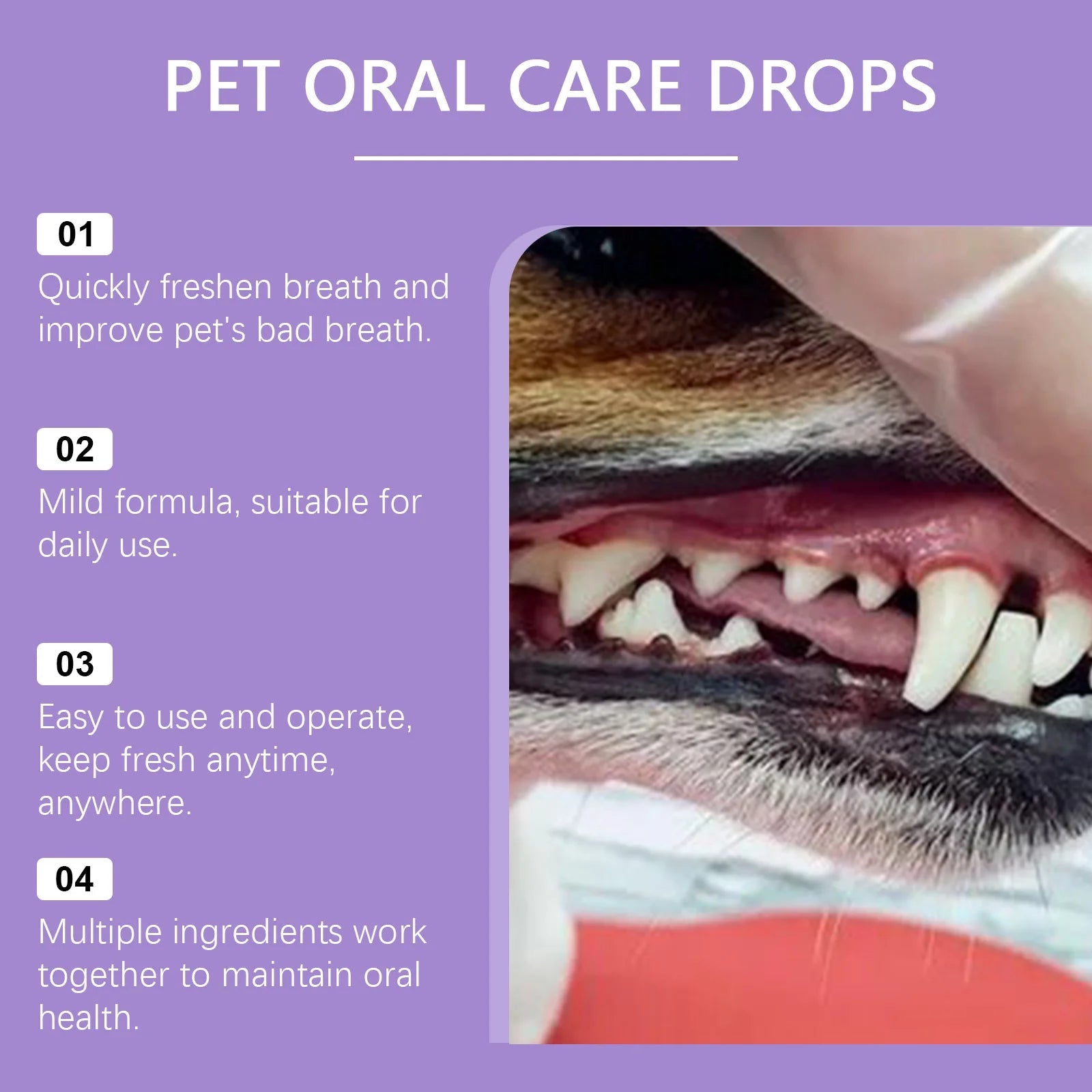 PET ORAL CARE DROPS

01

Quickly freshen breath and improve pet's bad breath.

02

Mild formula, suitable for daily use.

03

Easy to use and operate, keep fresh anytime, anywhere.

04

Multiple ingredients work together to maintain oral health.